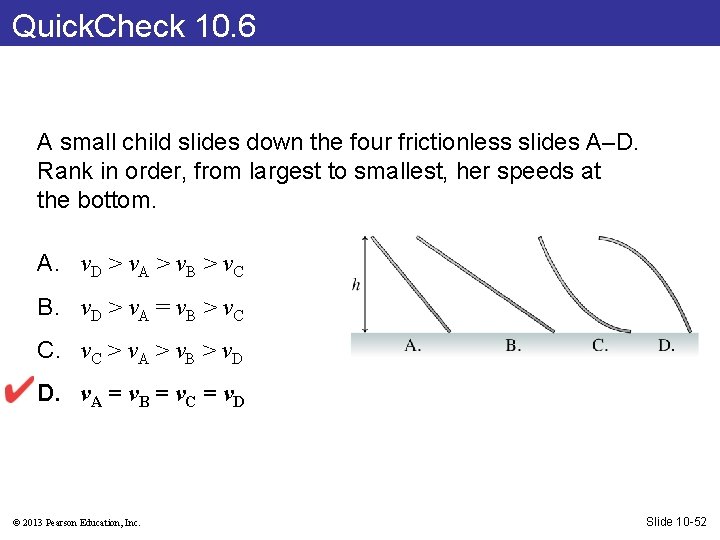 QuickCheck 10.6

A small child slides down the four frictionless slides A–D. Rank in order, from largest to smallest, her speeds at the bottom.

A. $v_D > v_A > v_B > v_C$

B. $v_D > v_A = v_B > v_C$

C. $v_C > v_A > v_B > v_D$

✔ D. $v_A = v_B = v_C = v_D$

h

A.
B.
C.
D.

© 2013 Pearson Education, Inc.

Slide 10-52